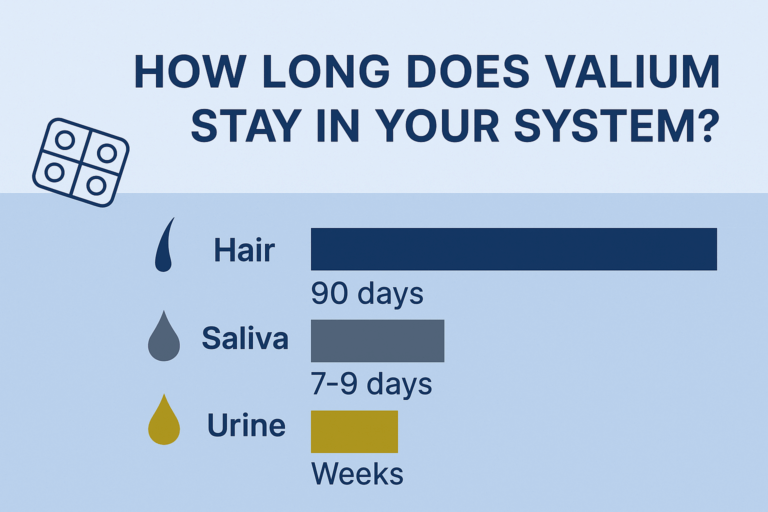 HOW LONG DOES VALIUM STAY IN YOUR SYSTEM?

Hair
90 days

Saliva
7-9 days

Urine
Weeks